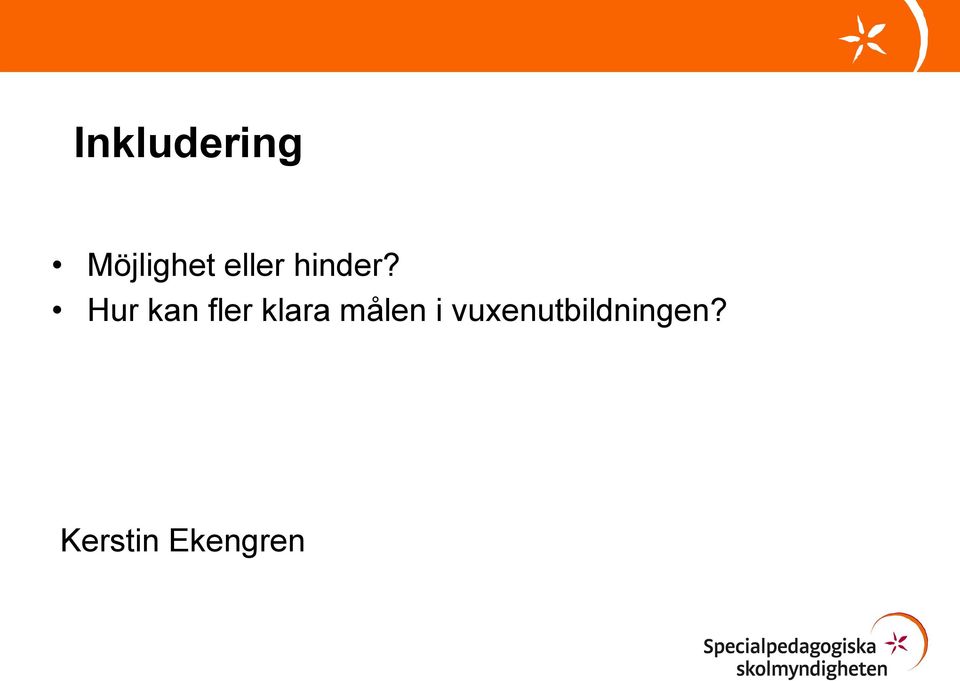 Inkludering

• Möjlighet eller hinder?
• Hur kan fler klara målen i vuxenutbildningen?

Kerstin Ekengren

Specialpedagogiska skolmyndigheten